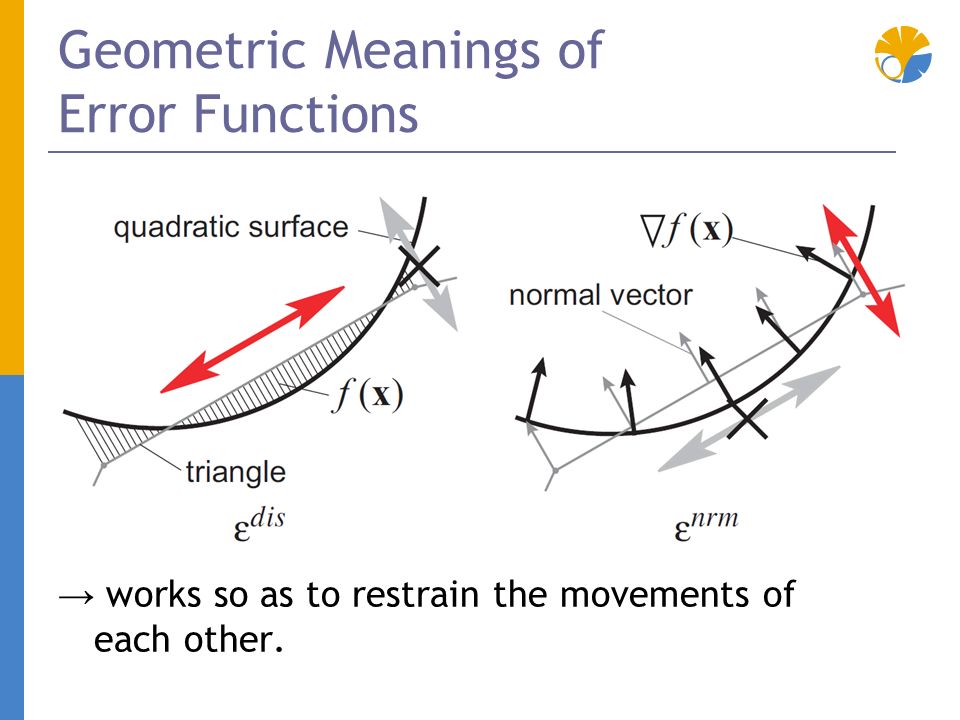 Geometric Meanings of Error Functions

quadratic surface

$f(\mathbf{x})$

triangle

$\varepsilon^{dis}$

$\nabla f(\mathbf{x})$

normal vector

$\varepsilon^{nrm}$

→ works so as to restrain the movements of each other.